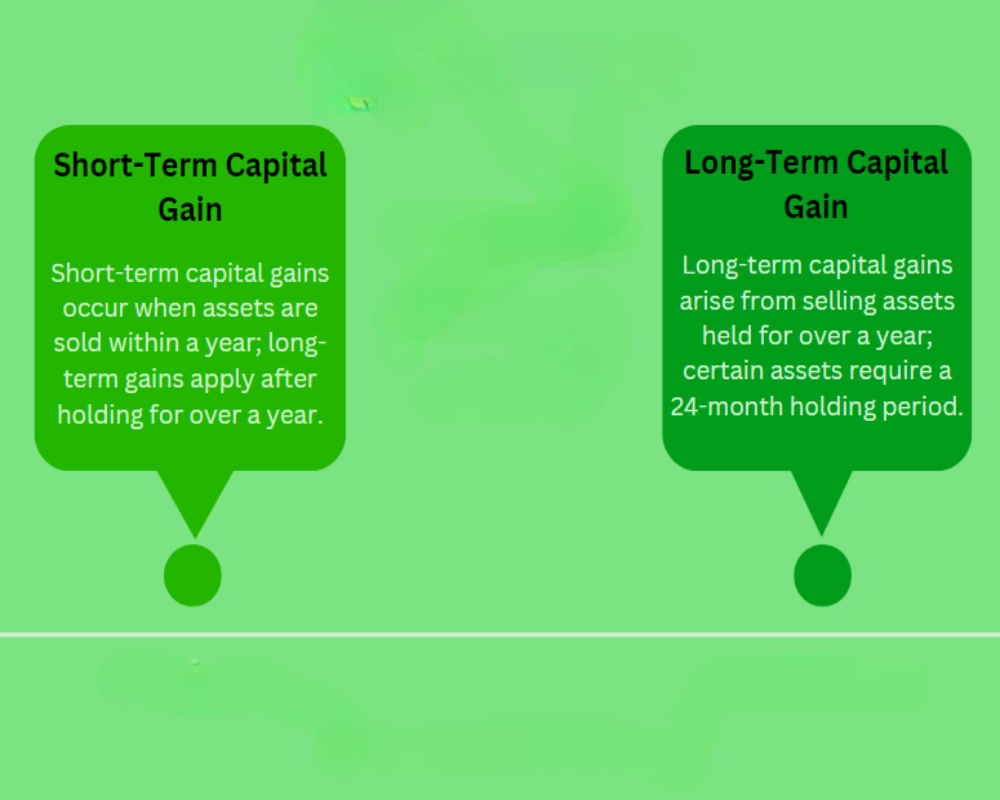 Short-Term Capital Gain

Short-term capital gains occur when assets are sold within a year; long-term gains apply after holding for over a year.

Long-Term Capital Gain

Long-term capital gains arise from selling assets held for over a year; certain assets require a 24-month holding period.